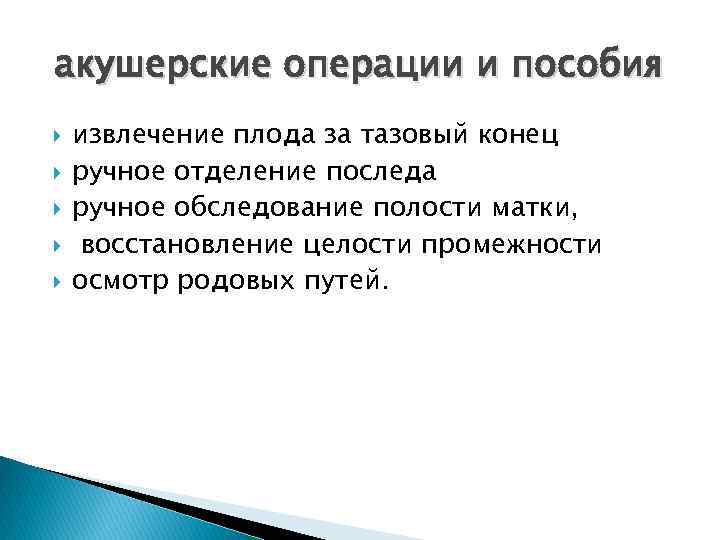 акушерские операции и пособия

извлечение плода за тазовый конец
ручное отделение последа
ручное обследование полости матки,
восстановление целости промежности
осмотр родовых путей.